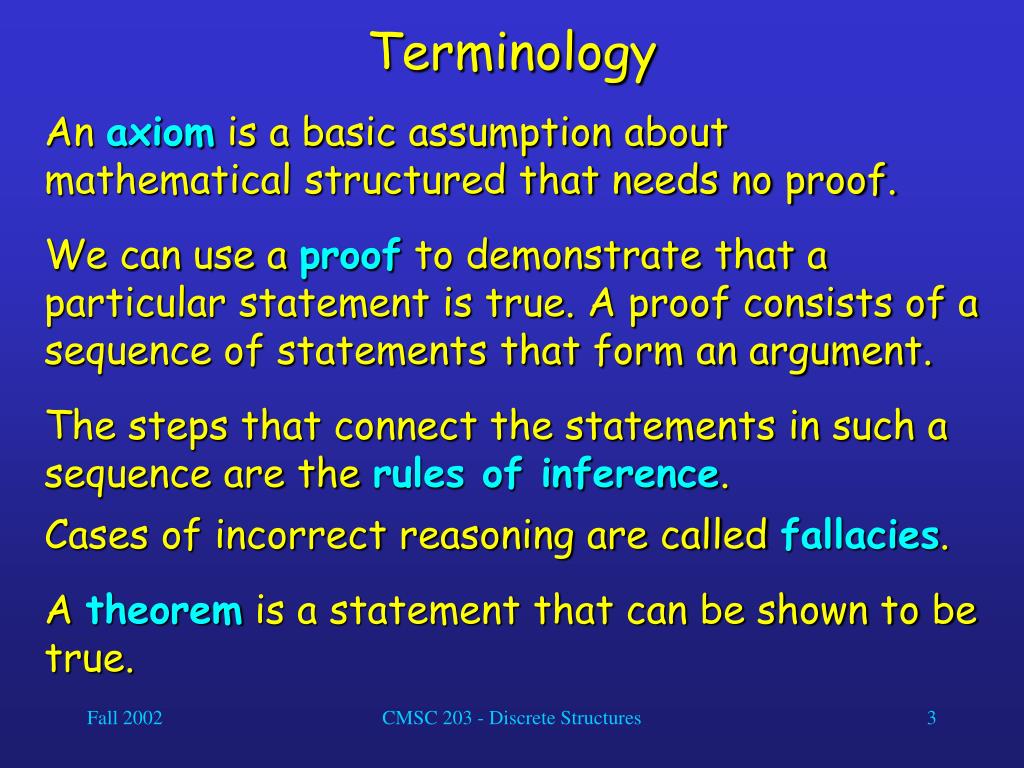 Terminology

An axiom is a basic assumption about mathematical structured that needs no proof.

We can use a proof to demonstrate that a particular statement is true. A proof consists of a sequence of statements that form an argument.

The steps that connect the statements in such a sequence are the rules of inference.

Cases of incorrect reasoning are called fallacies.

A theorem is a statement that can be shown to be true.

Fall 2002

CMSC 203 - Discrete Structures

3